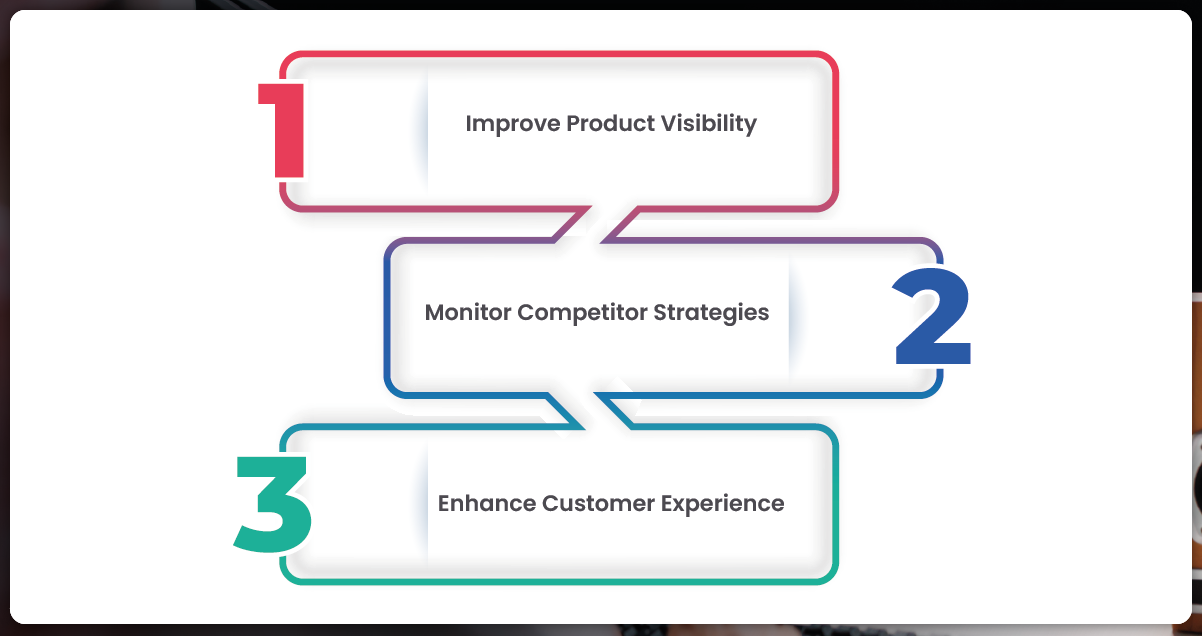 1
Improve Product Visibility

Monitor Competitor Strategies
2

3
Enhance Customer Experience